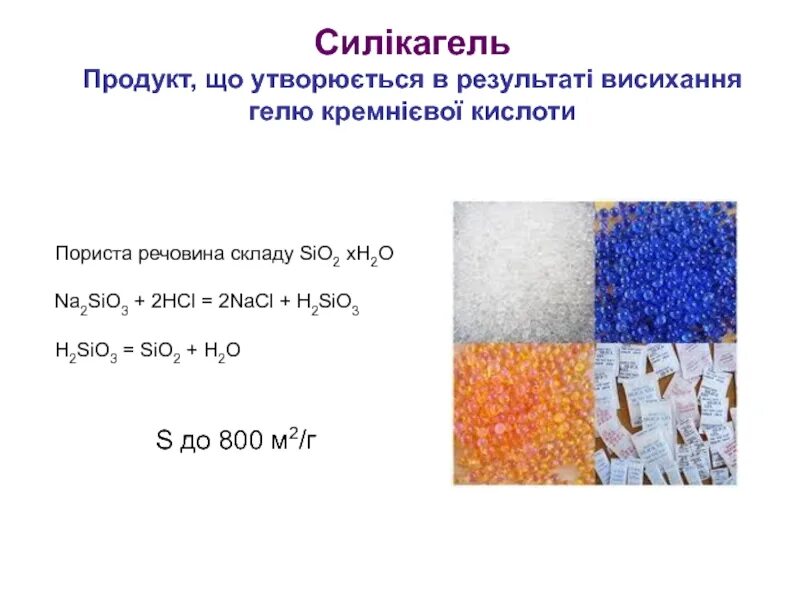 Силікагель
Продукт, що утворюється в результаті висихання гелю кремнієвої кислоти

Пориста речовина складу $SiO_2$ $xH_2O$

$Na_2SiO_3 + 2HCl = 2NaCl + H_2SiO_3$

$H_2SiO_3 = SiO_2 + H_2O$

S до 800 $м^2/г$